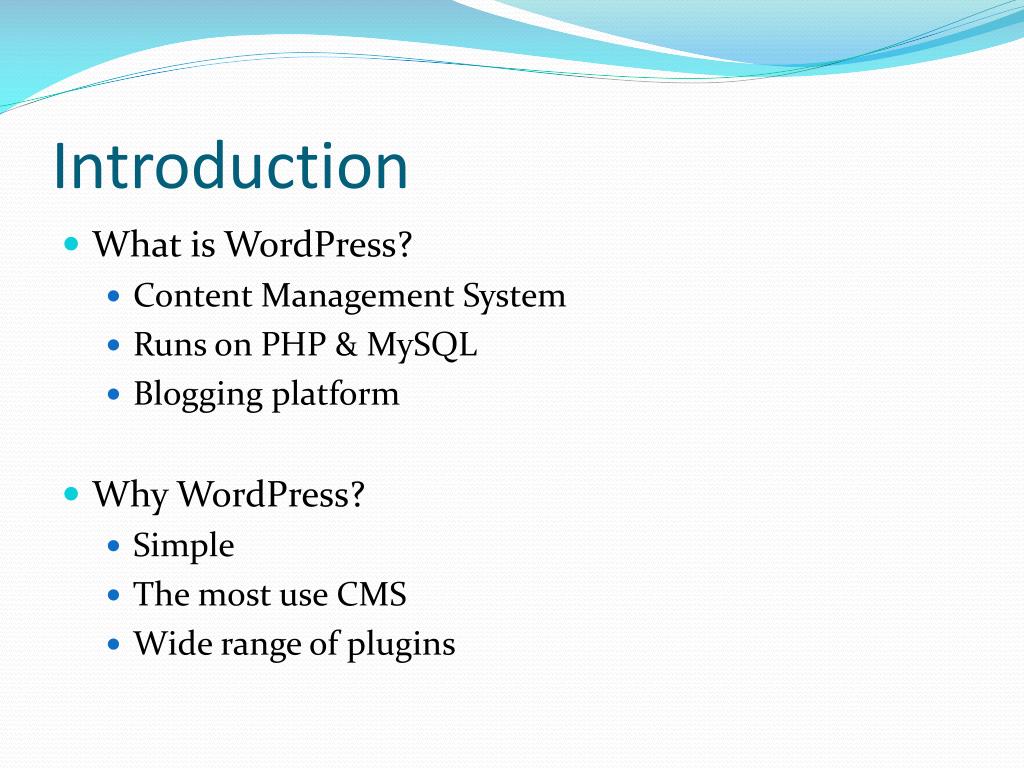 Introduction

- What is WordPress?
  - Content Management System
  - Runs on PHP & MySQL
  - Blogging platform

- Why WordPress?
  - Simple
  - The most use CMS
  - Wide range of plugins